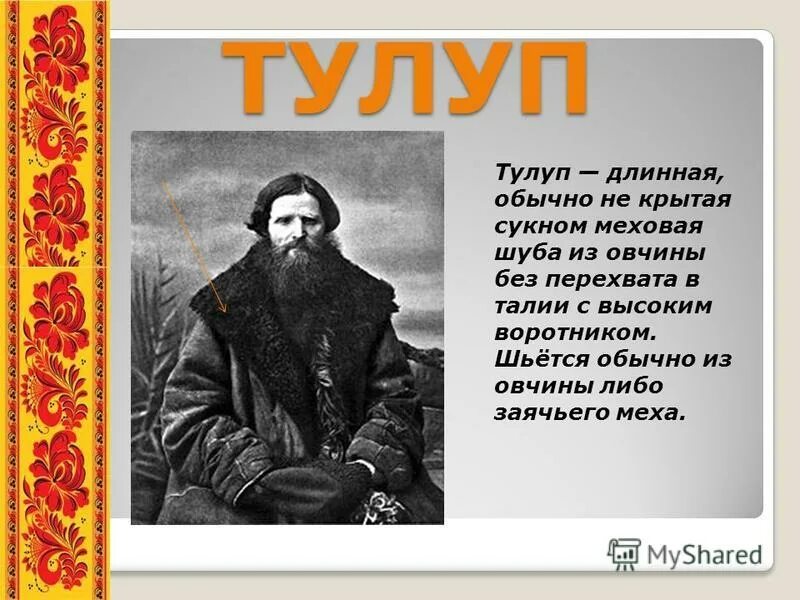 ТУЛУП

Тулуп — длинная, обычно не крытая сукном меховая шуба из овчины без перехвата в талии с высоким воротником. Шьётся обычно из овчины либо заячьего меха.

MyShared